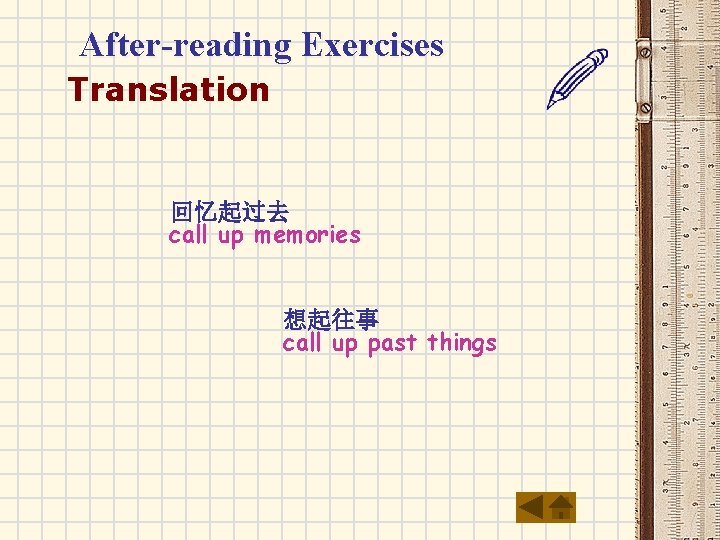 After-reading Exercises
Translation

回忆起过去
call up memories

想起往事
call up past things